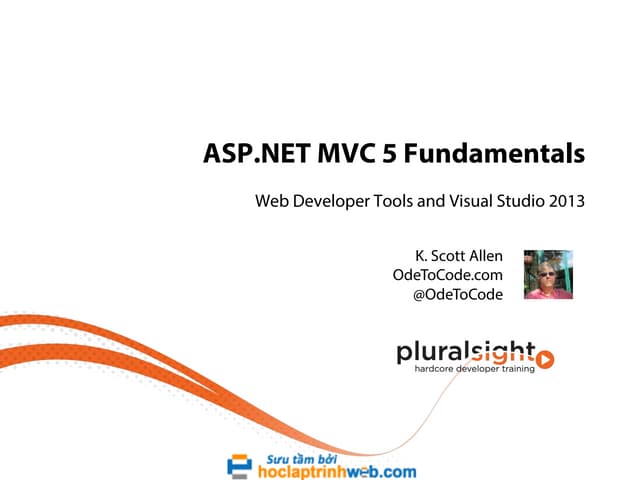 ASP.NET MVC 5 Fundamentals

Web Developer Tools and Visual Studio 2013

K. Scott Allen
OdeToCode.com
@OdeToCode

pluralsight
hardcore developer training

Sưu tầm bởi
hoclaptrinhweb.com